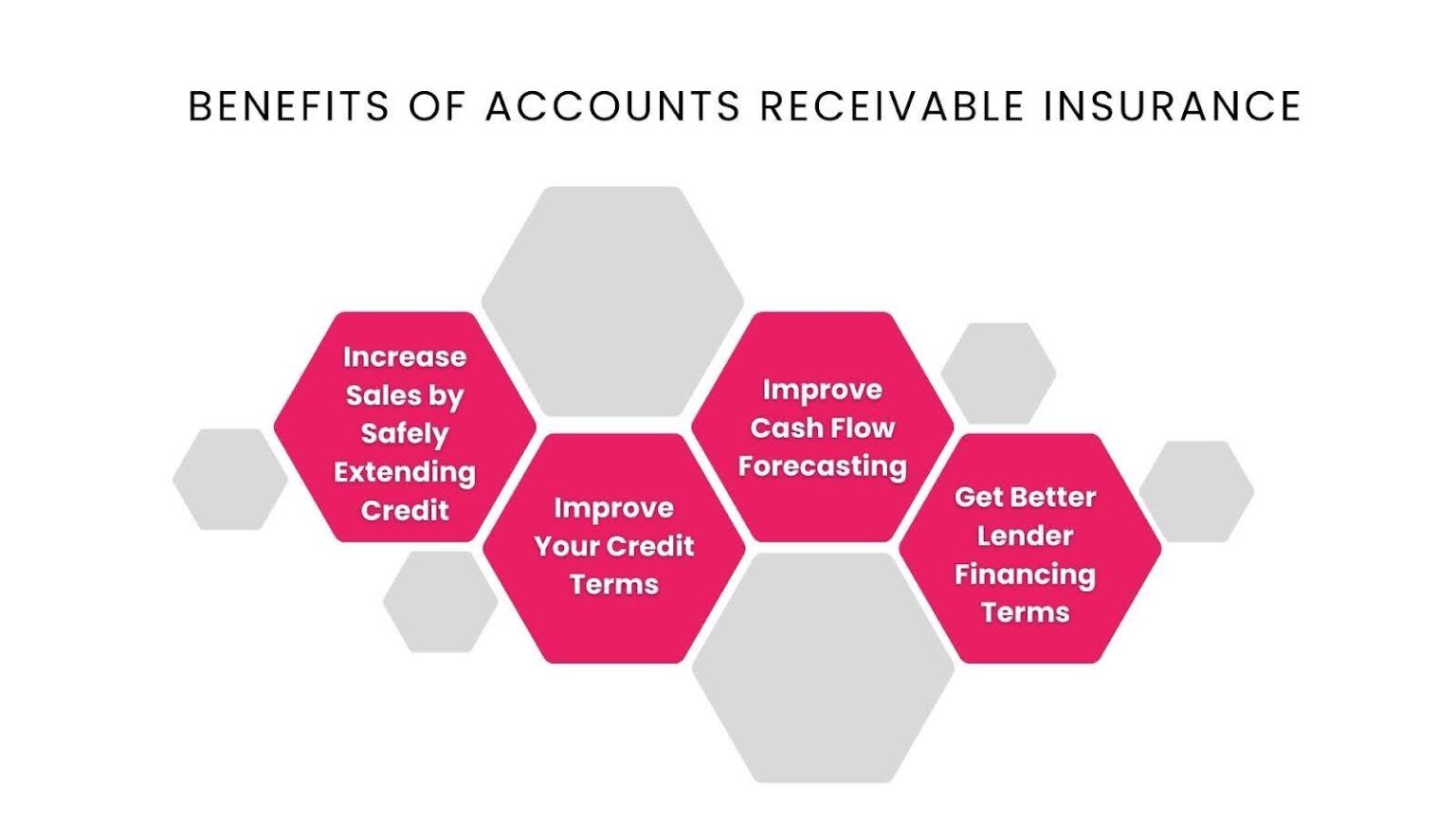 BENEFITS OF ACCOUNTS RECEIVABLE INSURANCE

Increase Sales by Safely Extending Credit

Improve Your Credit Terms

Improve Cash Flow Forecasting

Get Better Lender Financing Terms